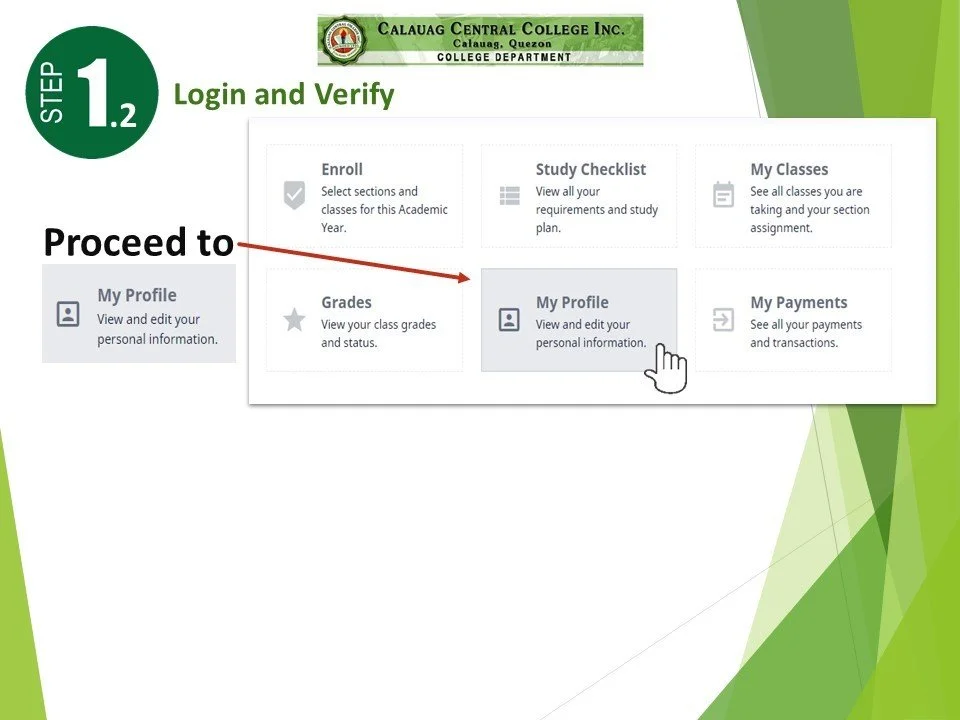 CALAUAG CENTRAL COLLEGE INC.
Calauag, Quezon
COLLEGE DEPARTMENT

STEP 1.2

Login and Verify

Proceed to

My Profile
View and edit your personal information.

Enroll
Select sections and classes for this Academic Year.

Study Checklist
View all your requirements and study plan.

My Classes
See all classes you are taking and your section assignment.

Grades
View your class grades and status.

My Profile
View and edit your personal information.

My Payments
See all your payments and transactions.